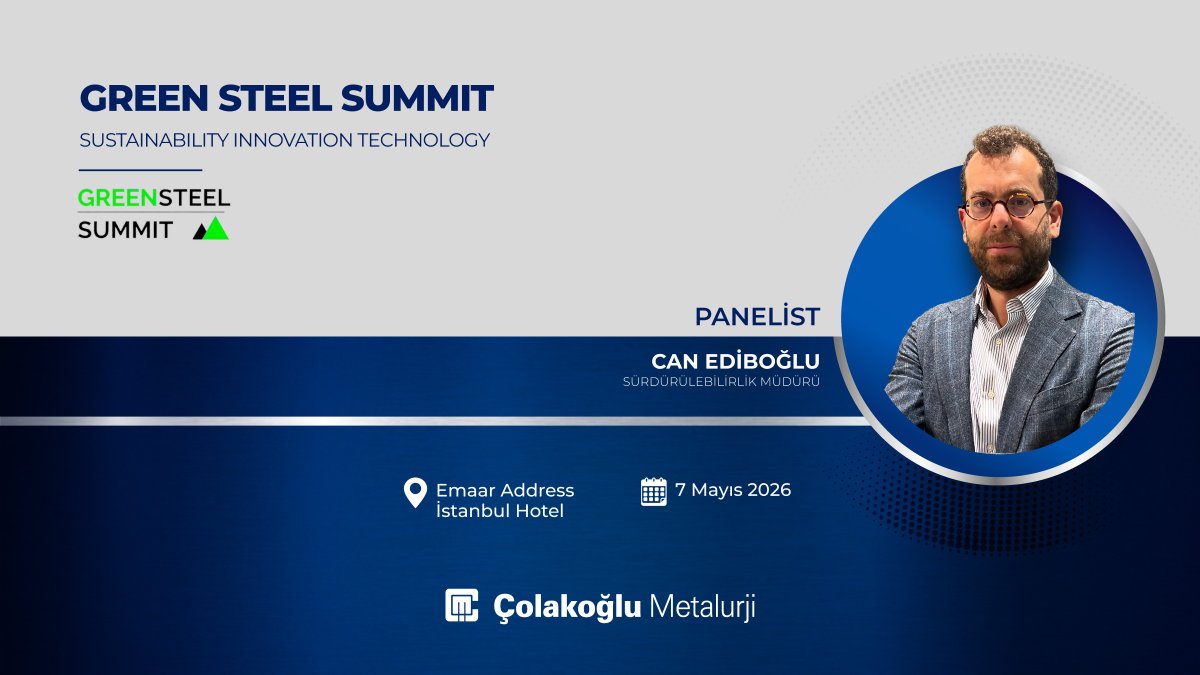 GREEN STEEL SUMMIT
SUSTAINABILITY INNOVATION TECHNOLOGY

GREENSTEEL
SUMMIT

PANELİST

CAN EDİBOĞLU
SÜRDÜRÜLEBİLİRLİK MÜDÜRÜ

Emaar Address İstanbul Hotel

7 Mayıs 2026

Çolakoğlu Metalurji